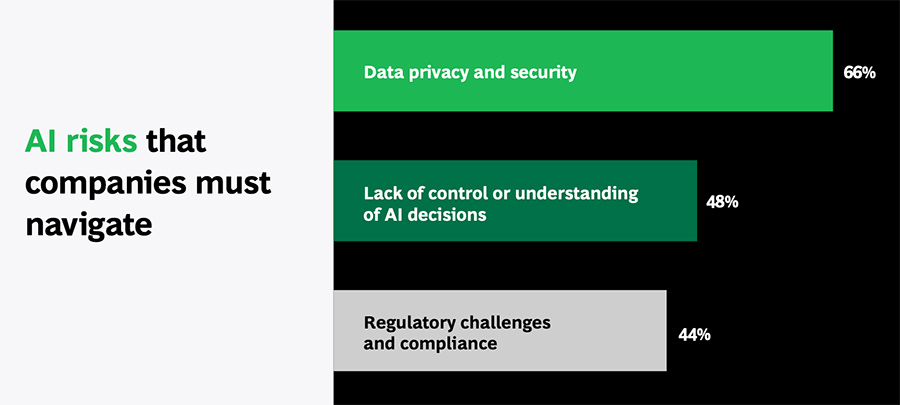 AI risks that companies must navigate

Data privacy and security 66%

Lack of control or understanding of AI decisions 48%

Regulatory challenges and compliance 44%